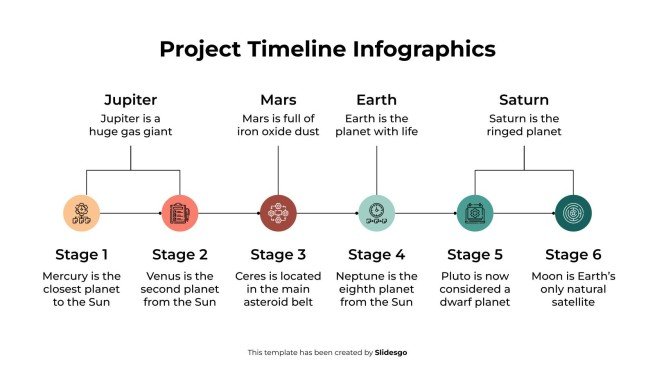 Project Timeline Infographics

Jupiter
Jupiter is a huge gas giant

Mars
Mars is full of iron oxide dust

Earth
Earth is the planet with life

Saturn
Saturn is the ringed planet

Stage 1
Mercury is the closest planet to the Sun

Stage 2
Venus is the second planet from the Sun

Stage 3
Ceres is located in the main asteroid belt

Stage 4
Neptune is the eighth planet from the Sun

Stage 5
Pluto is now considered a dwarf planet

Stage 6
Moon is Earth's only natural satellite

This template has been created by Slidesgo